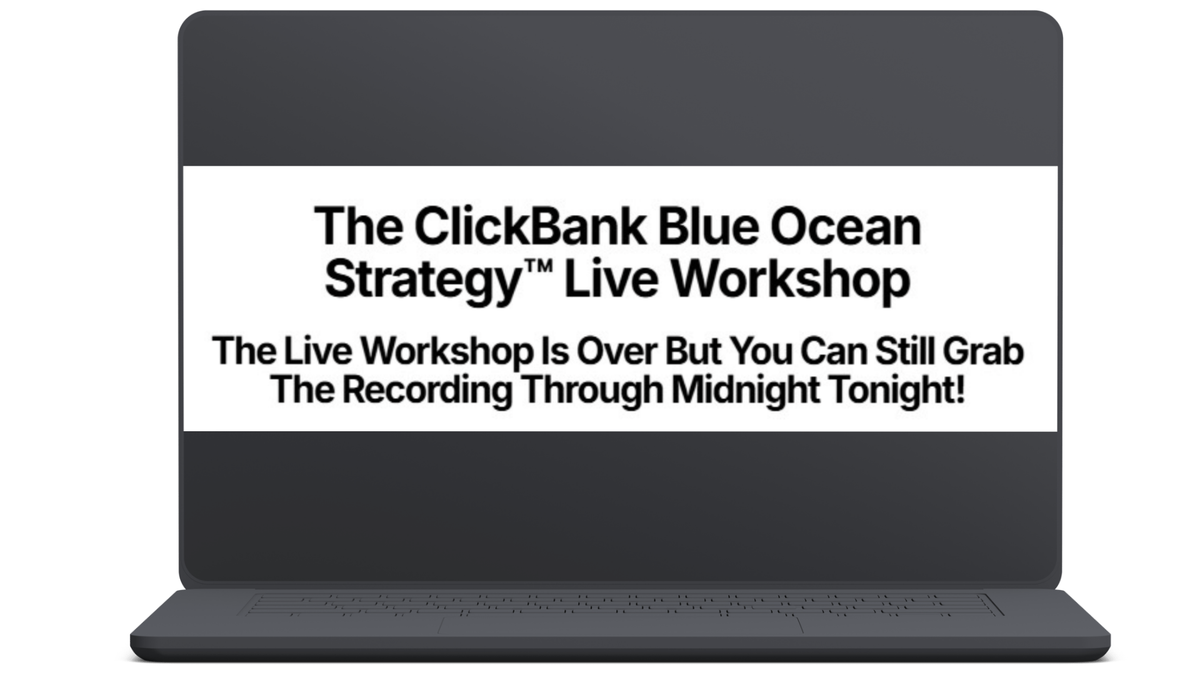 The ClickBank Blue Ocean Strategy™ Live Workshop

The Live Workshop Is Over But You Can Still Grab The Recording Through Midnight Tonight!